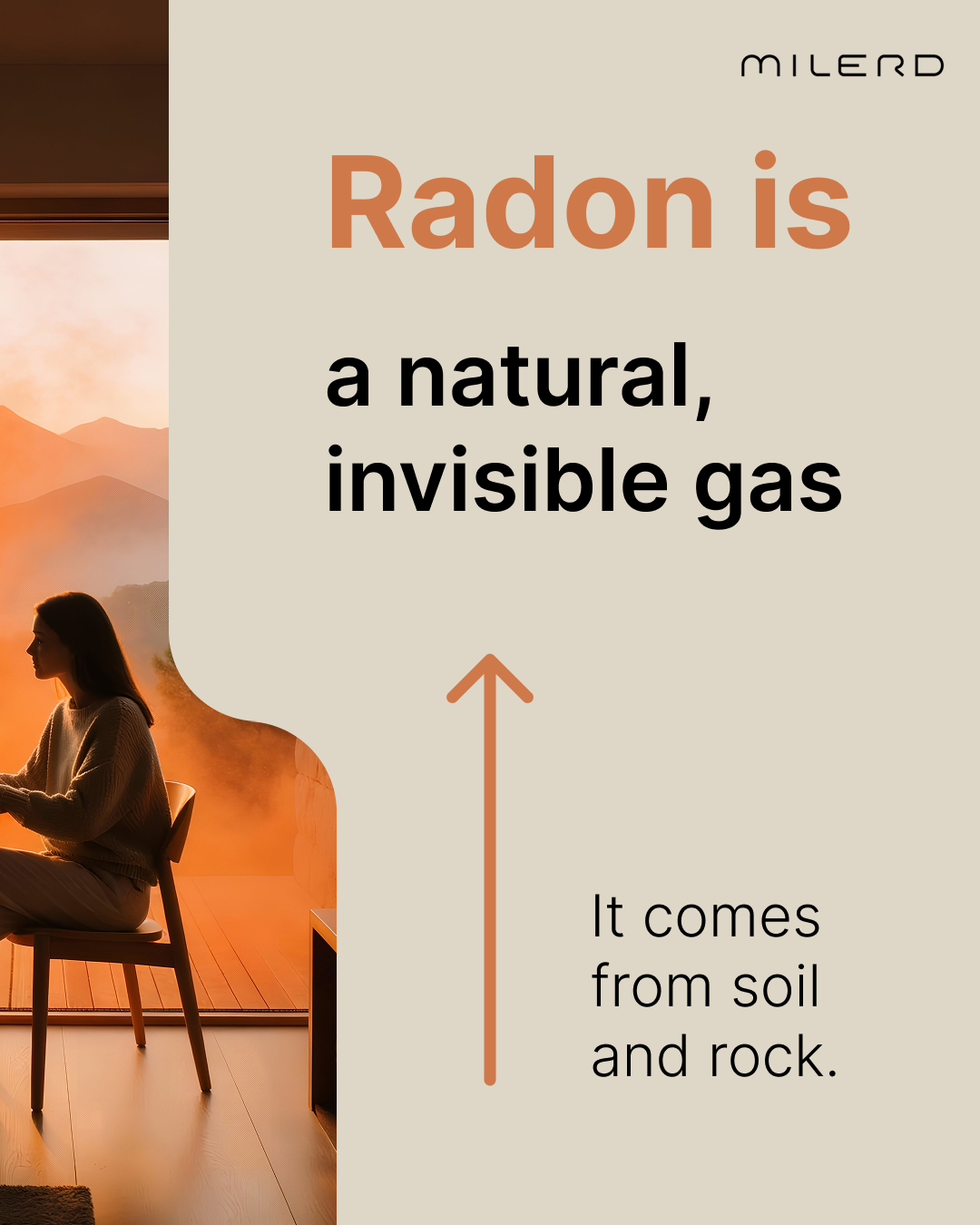 MILERD

Radon is

a natural, invisible gas

It comes from soil and rock.